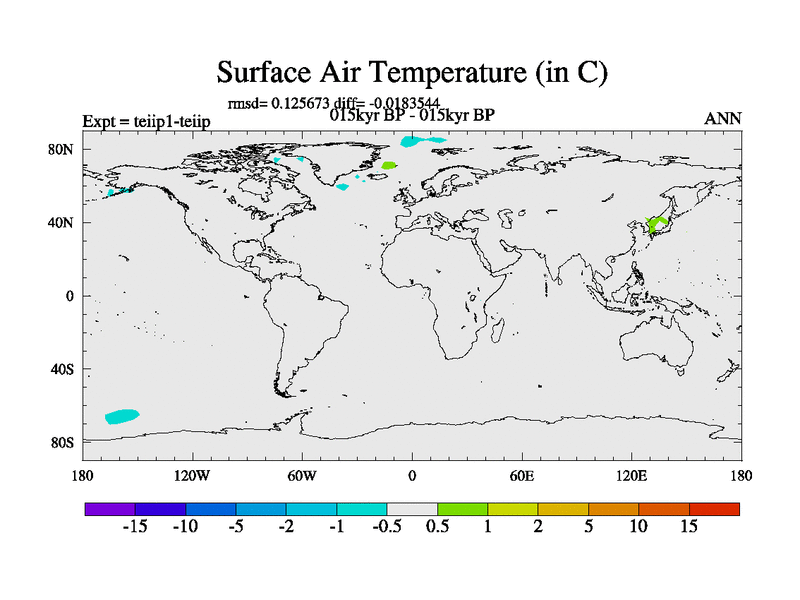 Surface Air Temperature (in C)

rmsd= 0.125673 diff= -0.0183544

Expt = teiip1-teiip

015kyr BP - 015kyr BP

ANN

80N

40N

0

40S

80S

180

120W

60W

0

60E

120E

180

-15 -10 -5 -2 -1 -0.5 0.5 1 2 5 10 15